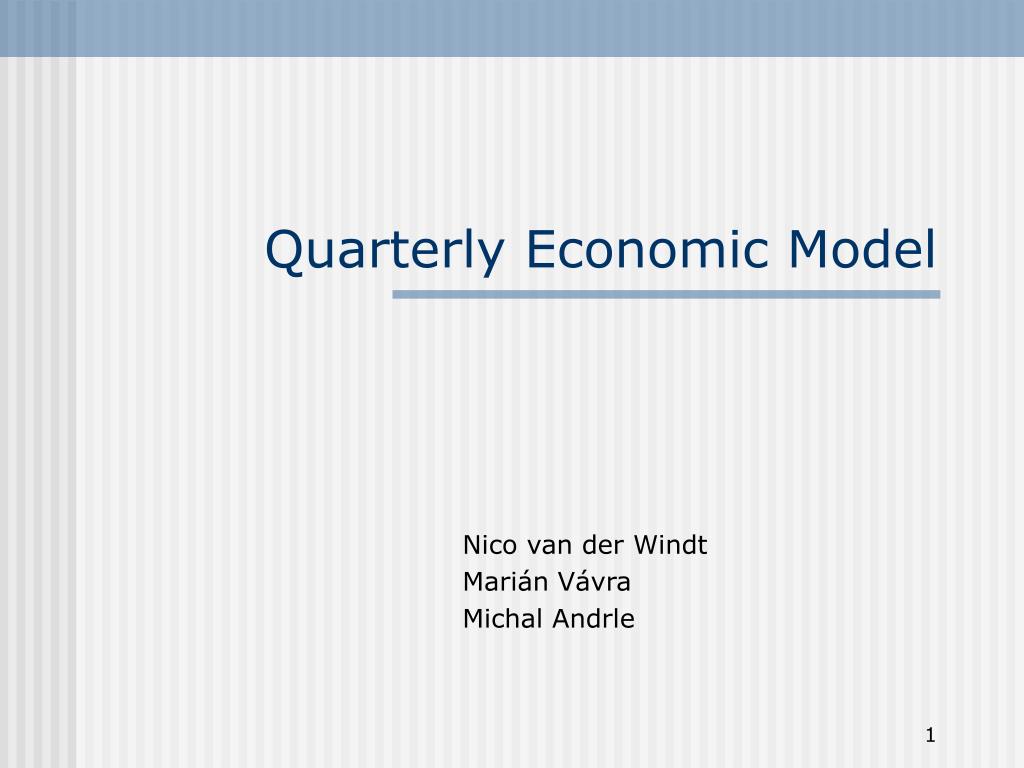 Quarterly Economic Model

Nico van der Windt
Marián Vávra
Michal Andrle

1